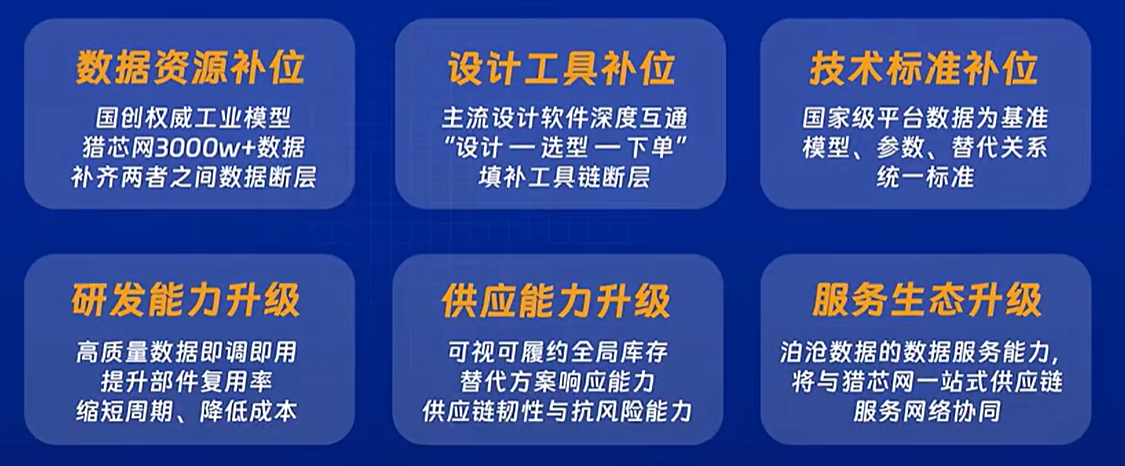 数据资源补位

国创权威工业模型
猎芯网3000w+数据
补齐两者之间数据断层

设计工具补位

主流设计软件深度互通
“设计 — 选型 — 下单”
填补工具链断层

技术标准补位

国家级平台数据为基准
模型、参数、替代关系
统一标准

研发能力升级

高质量数据即调即用
提升部件复用率
缩短周期、降低成本

供应能力升级

可视可履约全局库存
替代方案响应能力
供应链韧性与抗风险能力

服务生态升级

泊沧数据的数据服务能力，
将与猎芯网一站式供应链
服务网络协同